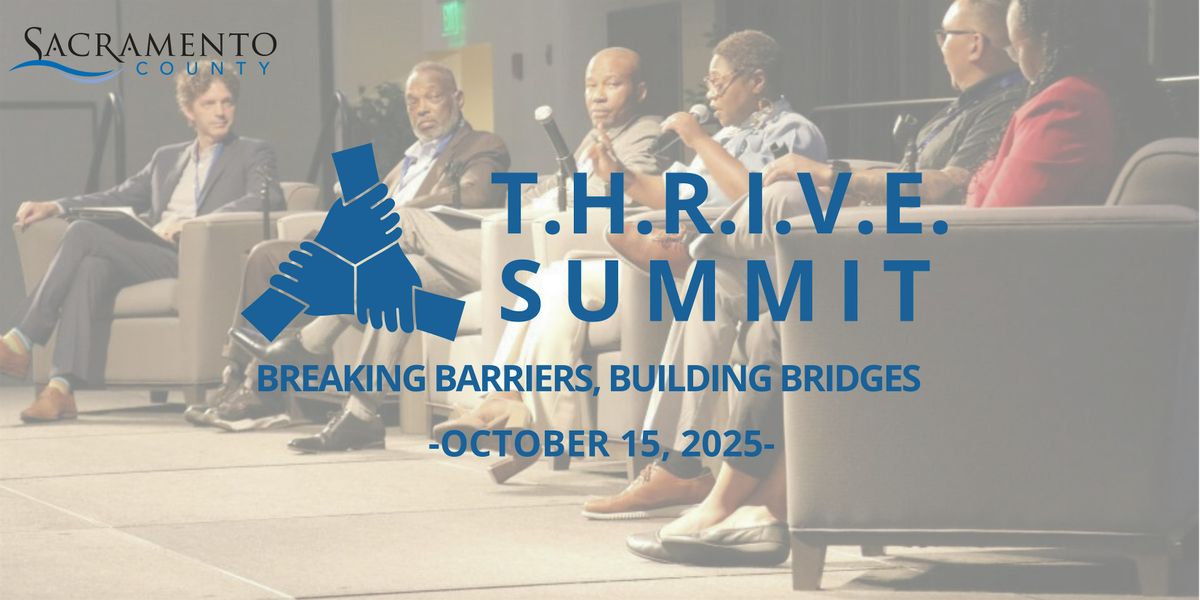 SACRAMENTO COUNTY

T.H.R.I.V.E. SUMMIT

BREAKING BARRIERS, BUILDING BRIDGES

-OCTOBER 15, 2025-